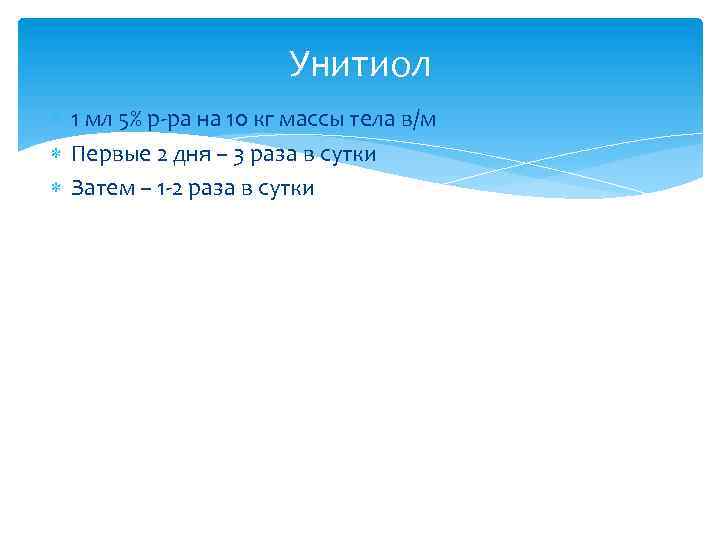 Унитиол

1 мл 5% р-ра на 10 кг массы тела в/м
Первые 2 дня – 3 раза в сутки
Затем – 1-2 раза в сутки